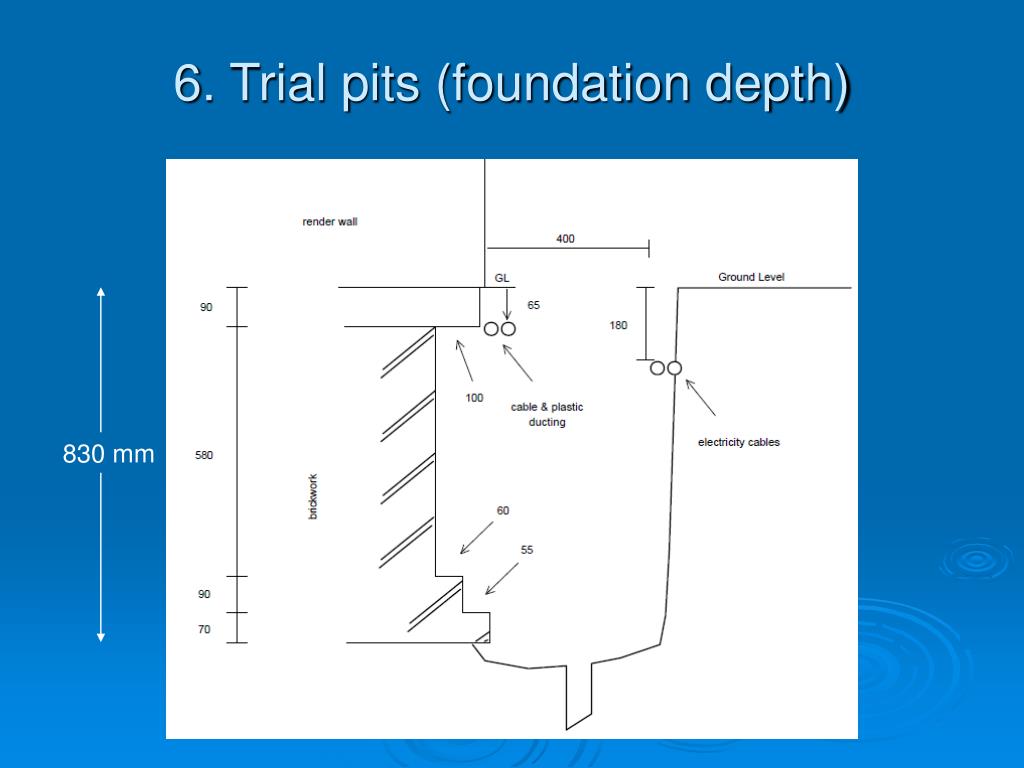 6. Trial pits (foundation depth)

830 mm

render wall

400

GL

Ground Level

90

65

180

100

cable & plastic ducting

electricity cables

580

brickwork

60

55

90

70